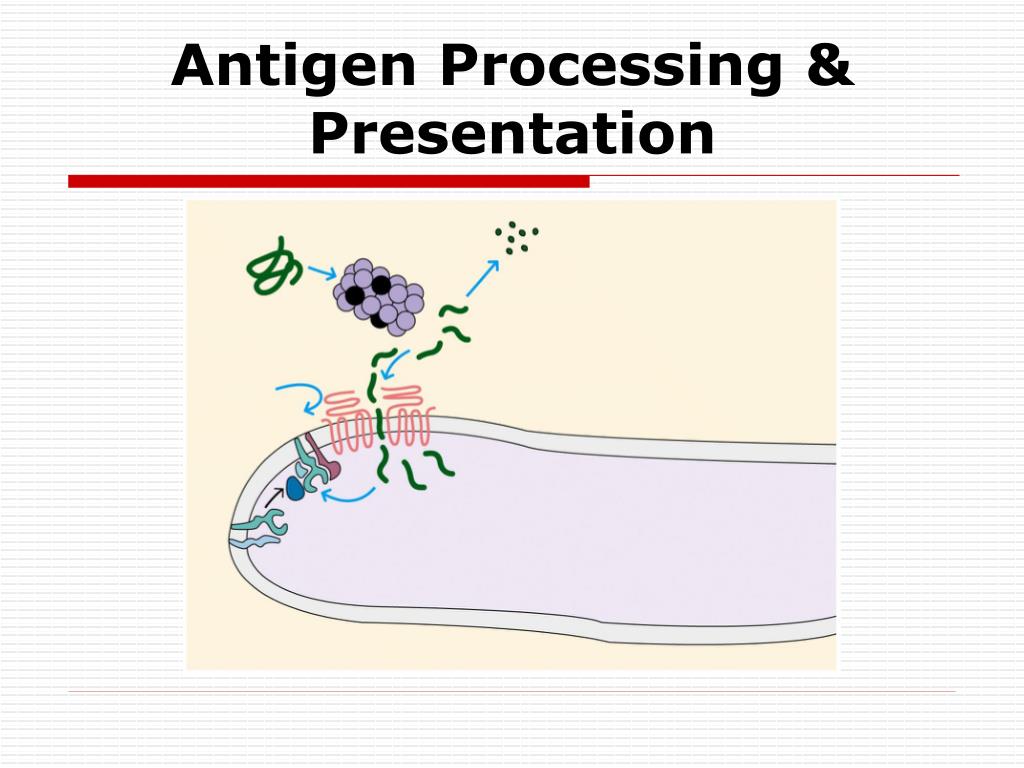 Antigen Processing & Presentation